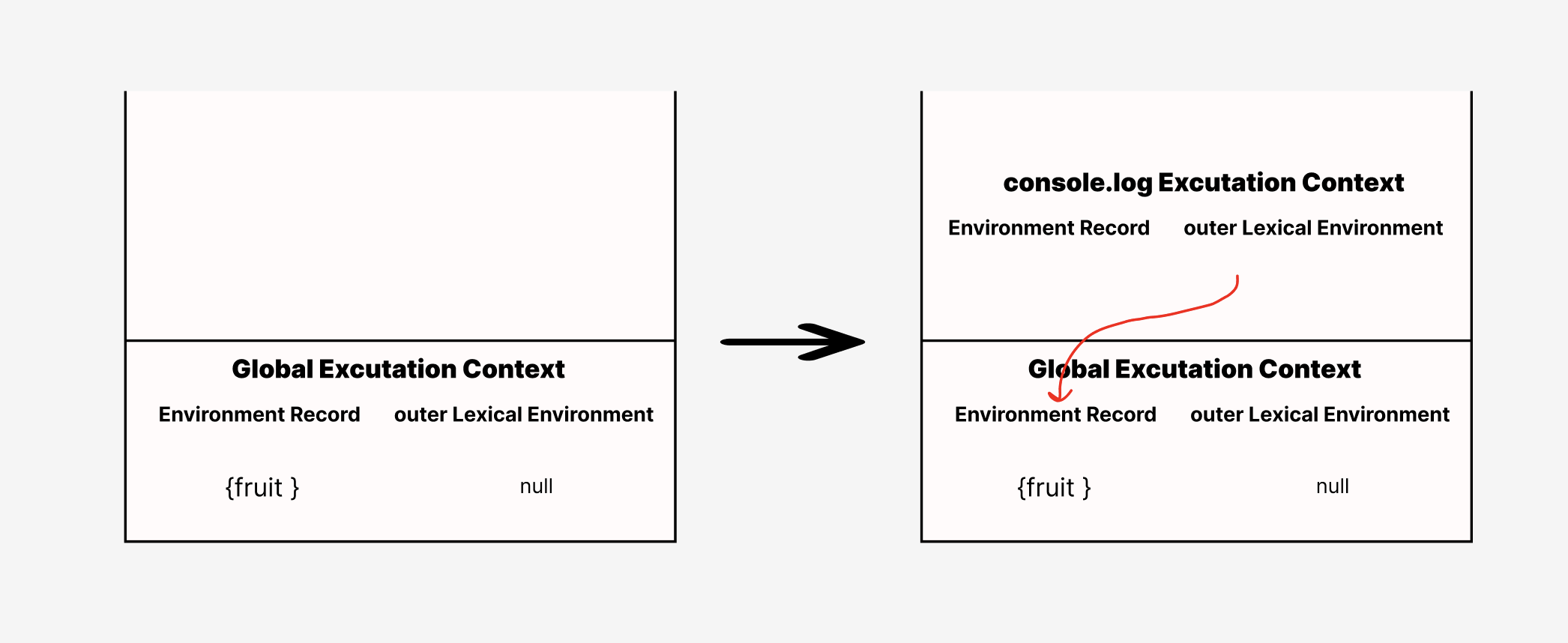 Global Excutation Context

Environment Record outer Lexical Environment

{fruit } null

console.log Excutation Context

Environment Record outer Lexical Environment

Global Excutation Context

Environment Record outer Lexical Environment

{fruit } null